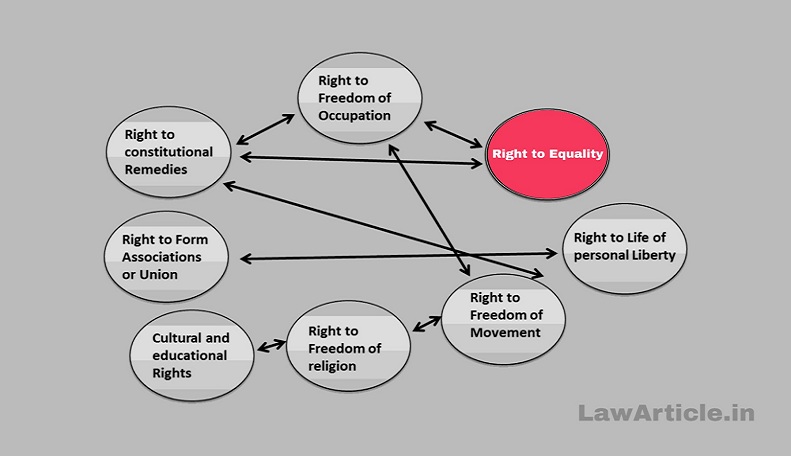 Right to Freedom of Occupation

Right to constitutional Remedies

Right to Equality

Right to Form Associations or Union

Right to Life of personal Liberty

Right to Freedom of Movement

Cultural and educational Rights

Right to Freedom of religion

LawArticle.in